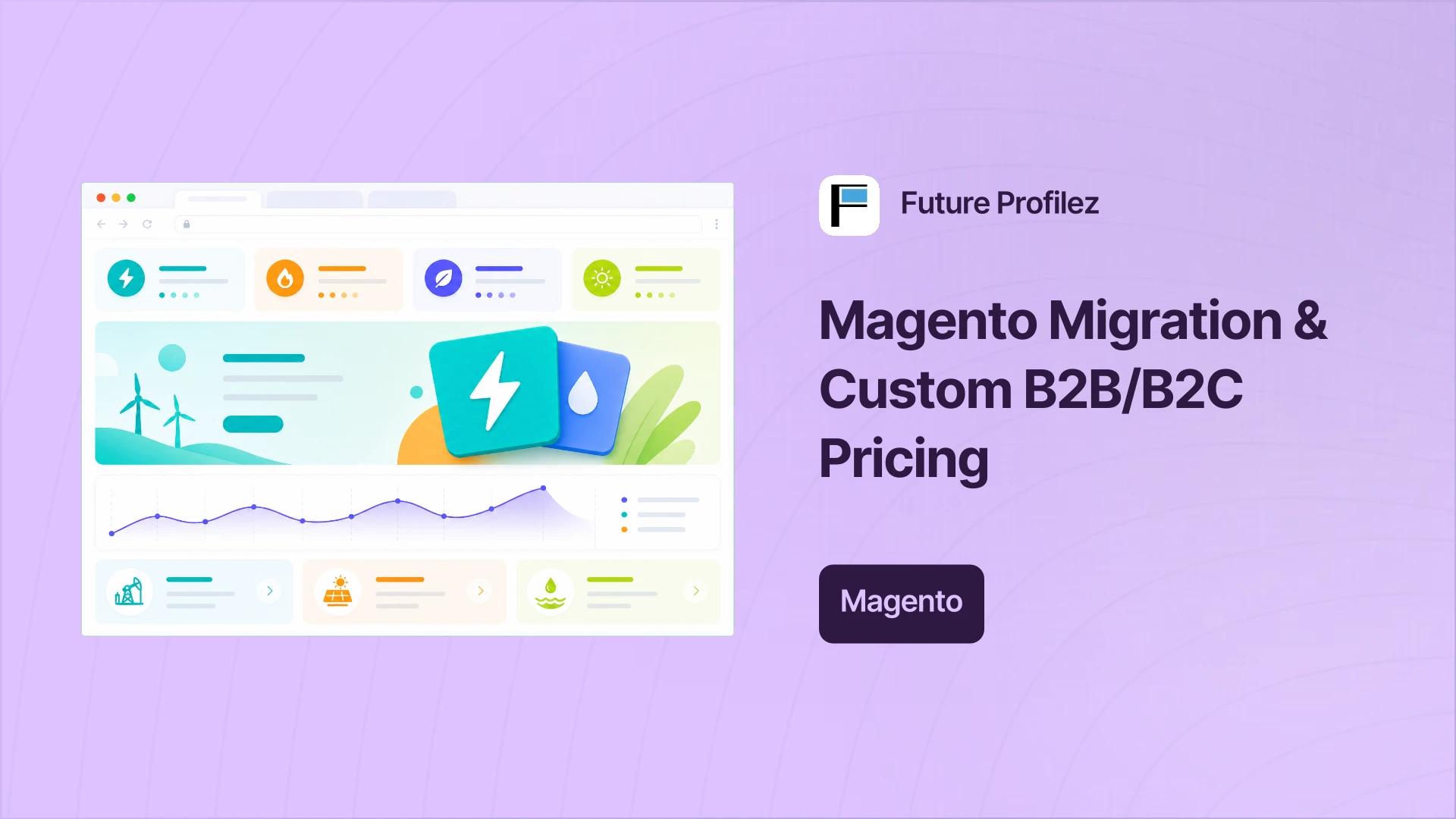 Future Profilez

Magento Migration & Custom B2B/B2C Pricing

Magento